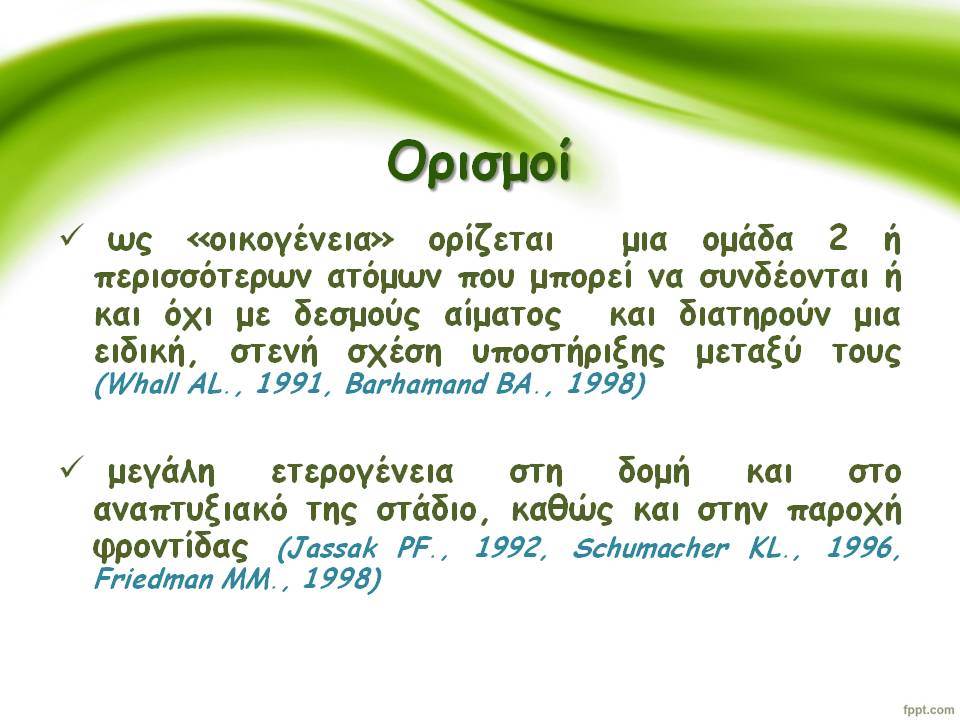 Ορισμοί

✓ ως «οικογένεια» ορίζεται μια ομάδα 2 ή περισσότερων ατόμων που μπορεί να συνδέονται ή και όχι με δεσμούς αίματος και διατηρούν μια ειδική, στενή σχέση υποστήριξης μεταξύ τους (Whall AL., 1991, Barhamand BA., 1998)

✓ μεγάλη ετερογένεια στη δομή και στο αναπτυξιακό της στάδιο, καθώς και στην παροχή φροντίδας (Jassak PF., 1992, Schumacher KL., 1996, Friedman MM., 1998)

fppt.com